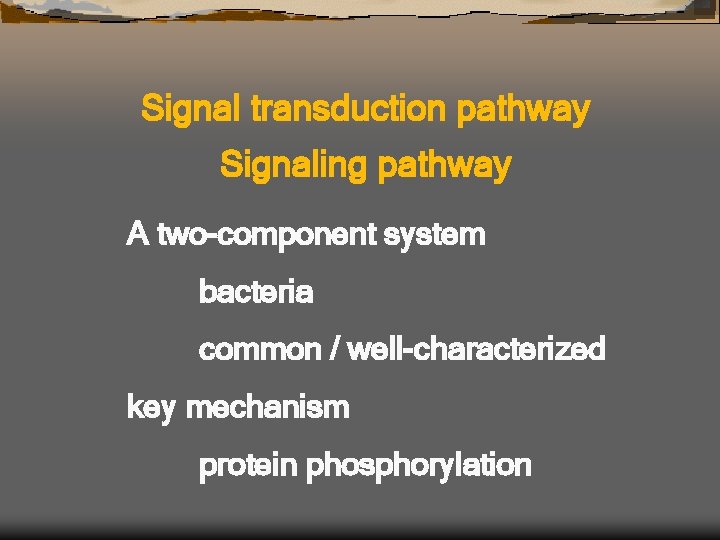 Signal transduction pathway
Signaling pathway

A two-component system

bacteria

common / well-characterized

key mechanism

protein phosphorylation